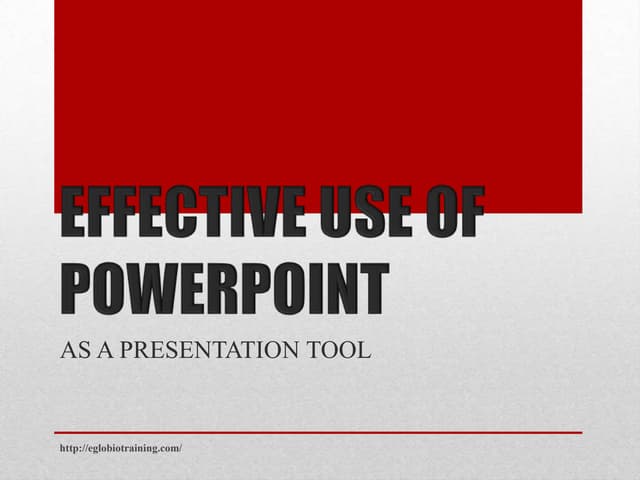 EFFECTIVE USE OF POWERPOINT

AS A PRESENTATION TOOL

http://eglobiotraining.com/